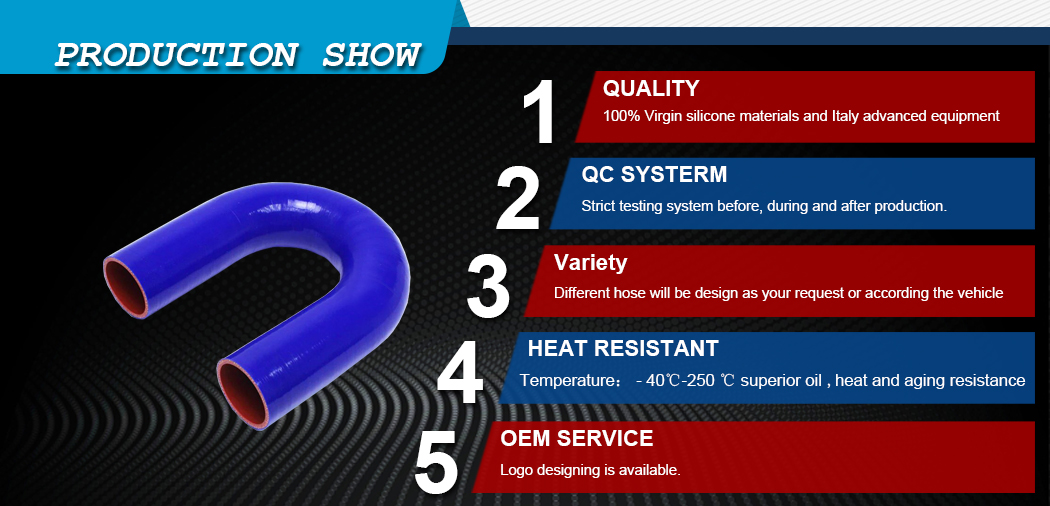 PRODUCTION SHOW

1 QUALITY
100% Virgin silicone materials and Italy advanced equipment

2 QC SYSTERM
Strict testing system before, during and after production.

3 Variety
Different hose will be design as your request or according the vehicle

4 HEAT RESISTANT
Temperature: - 40℃-250 ℃ superior oil , heat and aging resistance

5 OEM SERVICE
Logo designing is available.